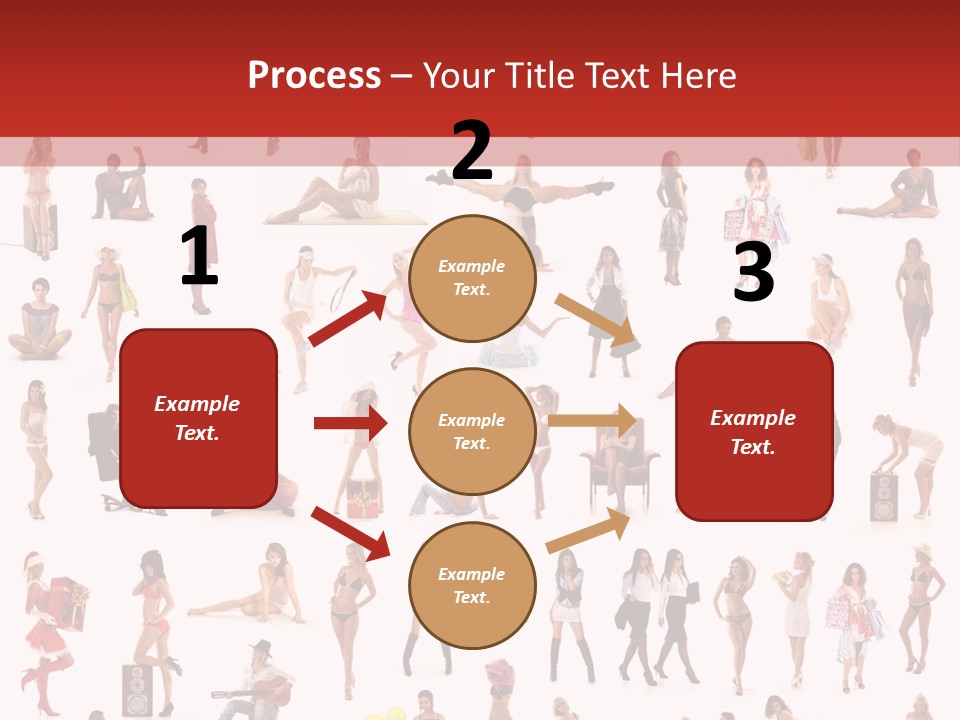 Process – Your Title Text Here

1

Example Text.

2

Example Text.

Example Text.

Example Text.

3

Example Text.